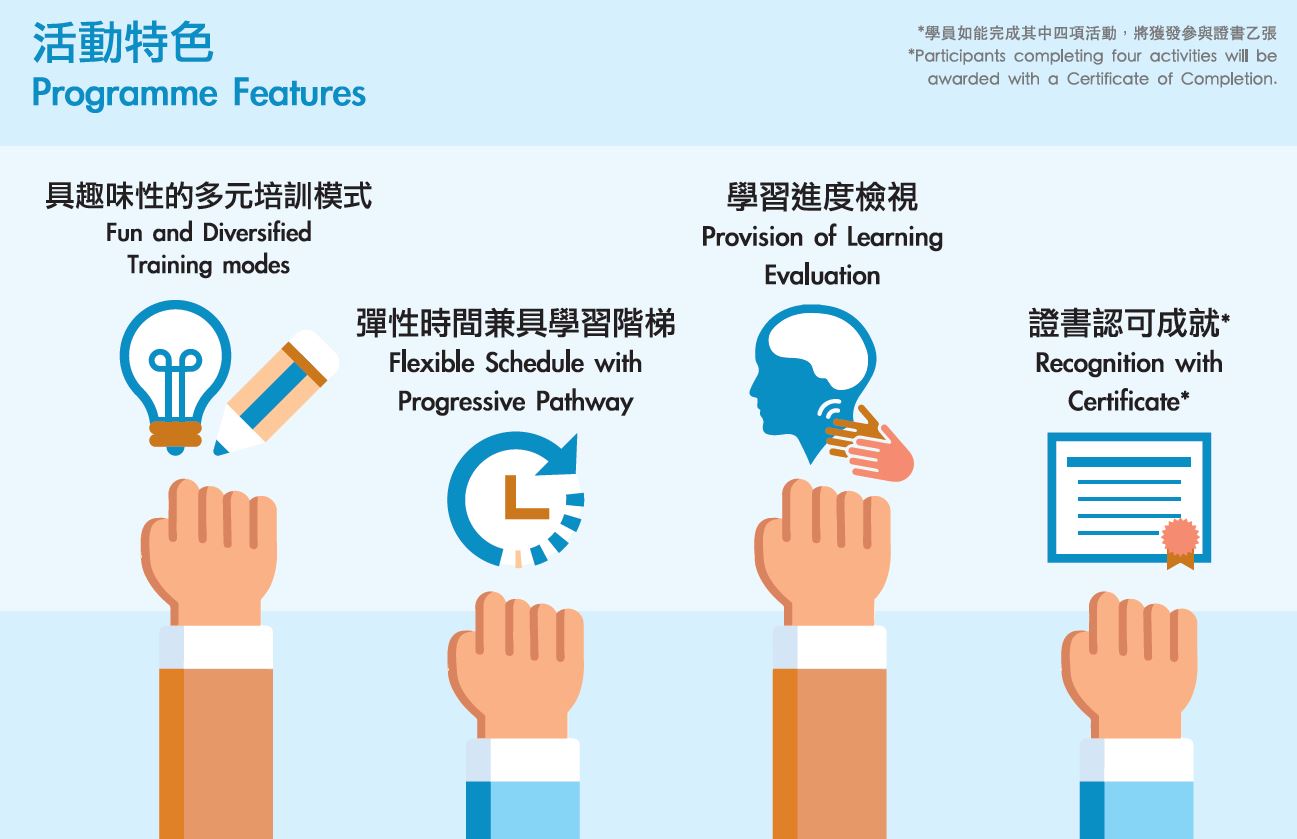 活動特色
Programme Features

*學員如能完成其中四項活動，將獲發參與證書乙張
*Participants completing four activities will be awarded with a Certificate of Completion.

具趣味性的多元培訓模式
Fun and Diversified Training modes

彈性時間兼具學習階梯
Flexible Schedule with Progressive Pathway

學習進度檢視
Provision of Learning Evaluation

證書認可成就*
Recognition with Certificate*